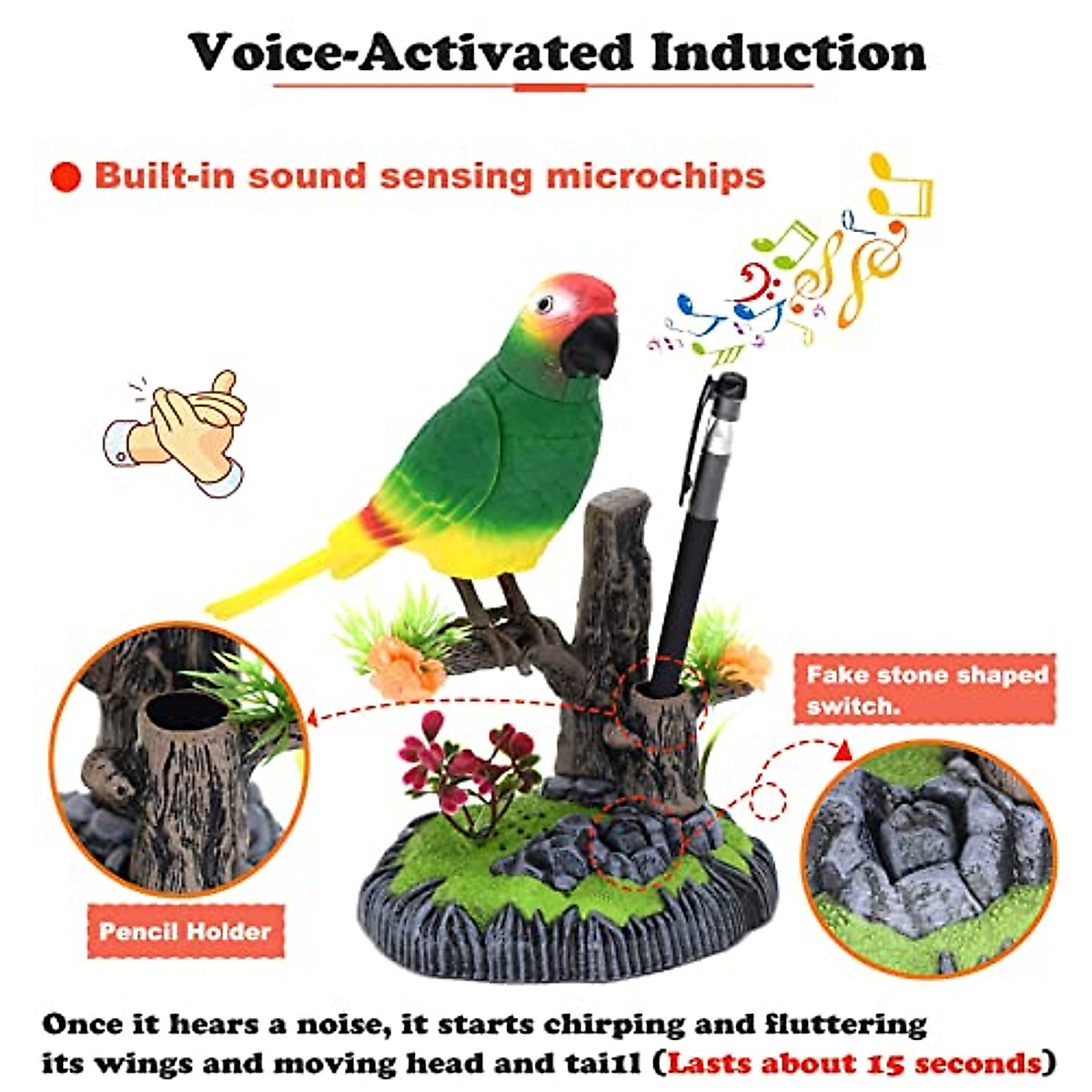 Voice-Activated Induction

Built-in sound sensing microchips

Fake stone shaped switch.

Pencil Holder

Once it hears a noise, it starts chirping and fluttering its wings and moving head and tai1l (Lasts about 15 seconds)